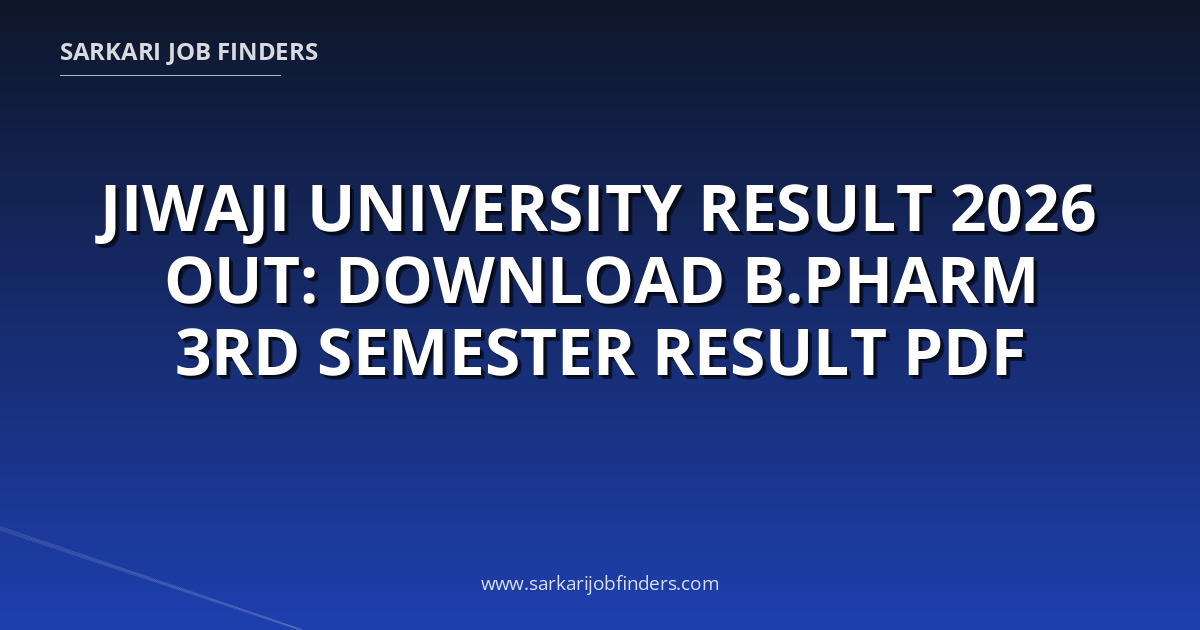 SARKARI JOB FINDERS

JIWAJI UNIVERSITY RESULT 2026 OUT: DOWNLOAD B.PHARM 3RD SEMESTER RESULT PDF

www.sarkarijobfinders.com